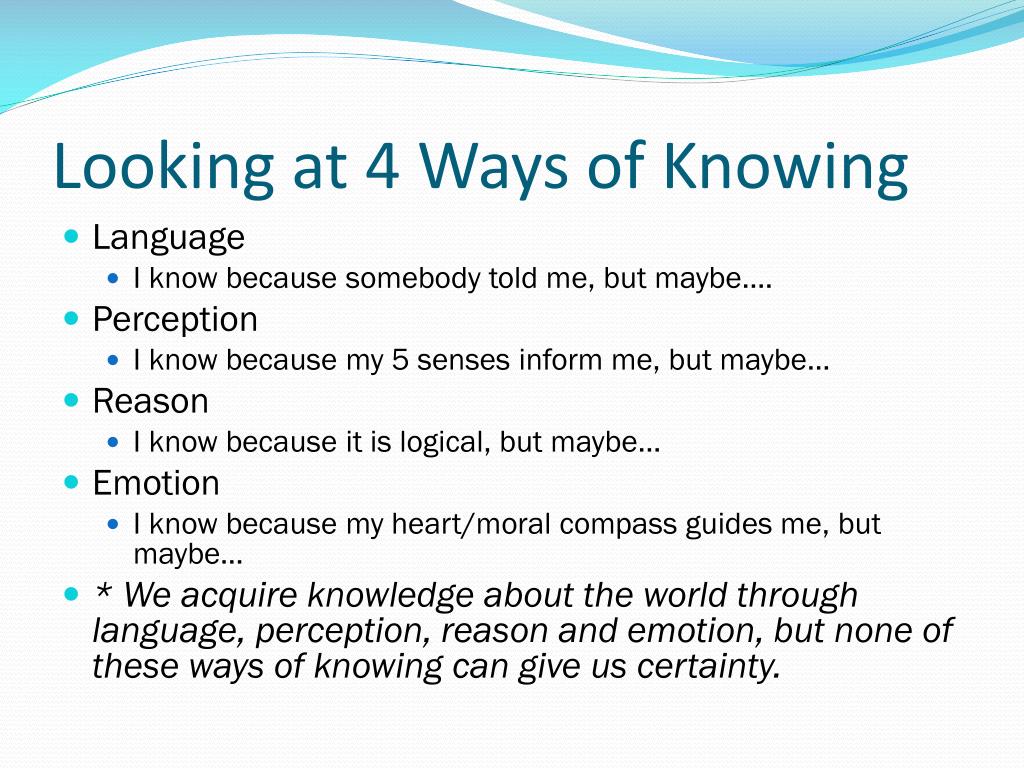 Looking at 4 Ways of Knowing

- Language
  - I know because somebody told me, but maybe….
- Perception
  - I know because my 5 senses inform me, but maybe…
- Reason
  - I know because it is logical, but maybe…
- Emotion
  - I know because my heart/moral compass guides me, but maybe…
- * We acquire knowledge about the world through language, perception, reason and emotion, but none of these ways of knowing can give us certainty.